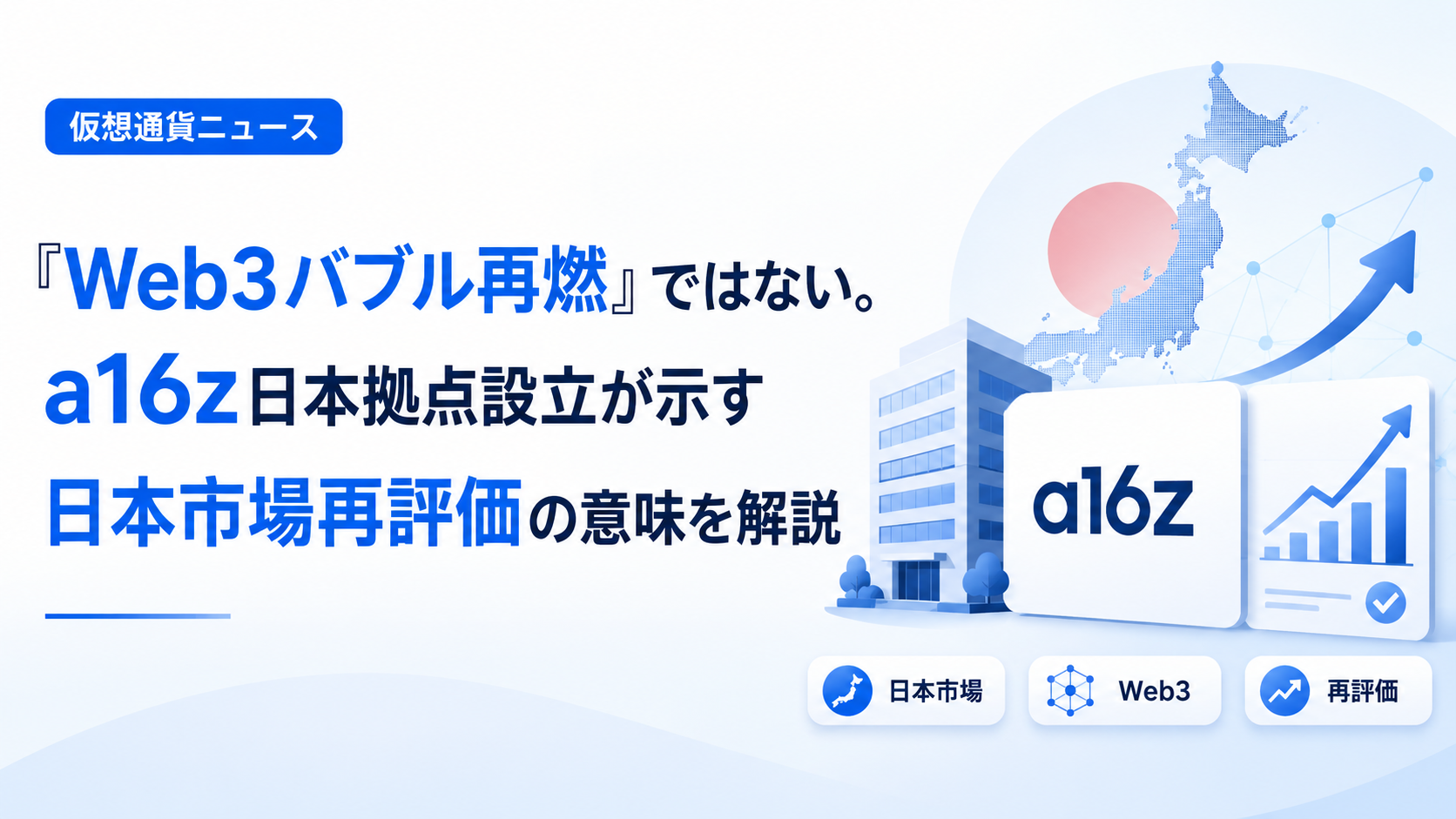 仮想通貨ニュース

『Web3バブル再燃』ではない。
a16z日本拠点設立が示す
日本市場再評価の意味を解説

a16z

日本市場
Web3
再評価